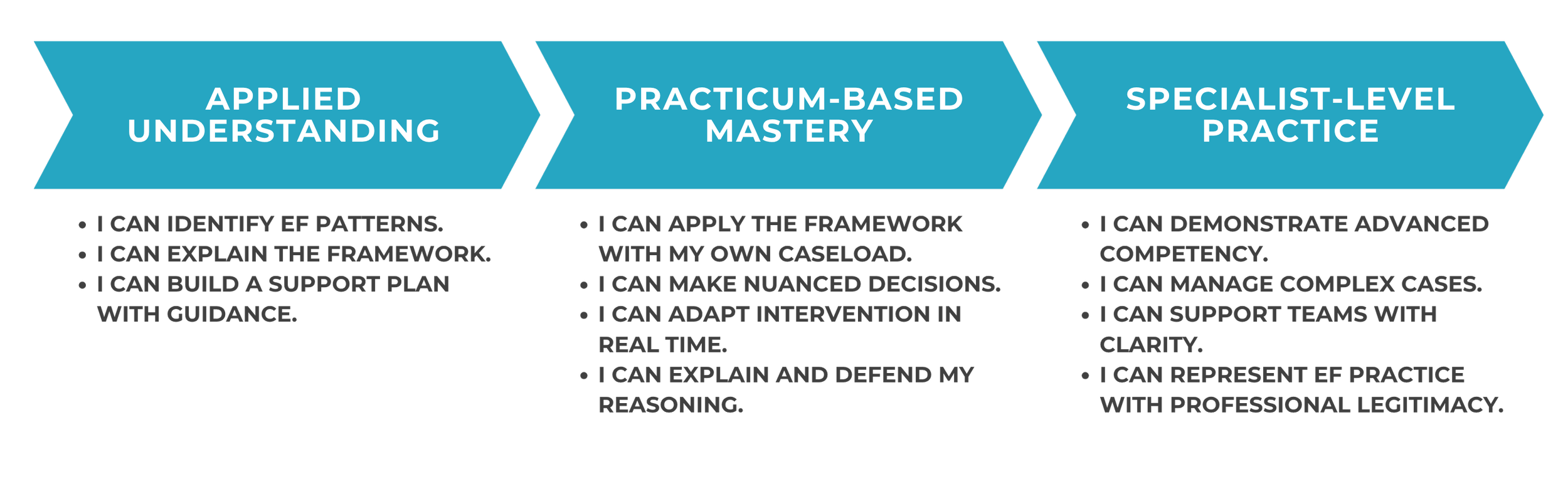 APPLIED UNDERSTANDING

- I CAN IDENTIFY EF PATTERNS.
- I CAN EXPLAIN THE FRAMEWORK.
- I CAN BUILD A SUPPORT PLAN WITH GUIDANCE.

PRACTICUM-BASED MASTERY

- I CAN APPLY THE FRAMEWORK WITH MY OWN CASELOAD.
- I CAN MAKE NUANCED DECISIONS.
- I CAN ADAPT INTERVENTION IN REAL TIME.
- I CAN EXPLAIN AND DEFEND MY REASONING.

SPECIALIST-LEVEL PRACTICE

- I CAN DEMONSTRATE ADVANCED COMPETENCY.
- I CAN MANAGE COMPLEX CASES.
- I CAN SUPPORT TEAMS WITH CLARITY.
- I CAN REPRESENT EF PRACTICE WITH PROFESSIONAL LEGITIMACY.